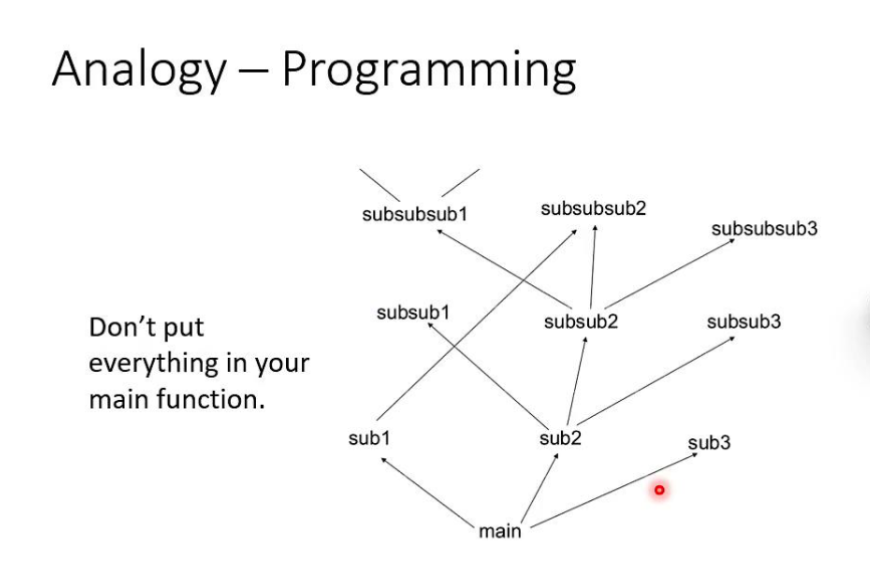 Analogy – Programming

Don't put everything in your main function.

subsubsub1
subsubsub2
subsubsub3
subsub1
subsub2
subsub3
sub1
sub2
sub3
main